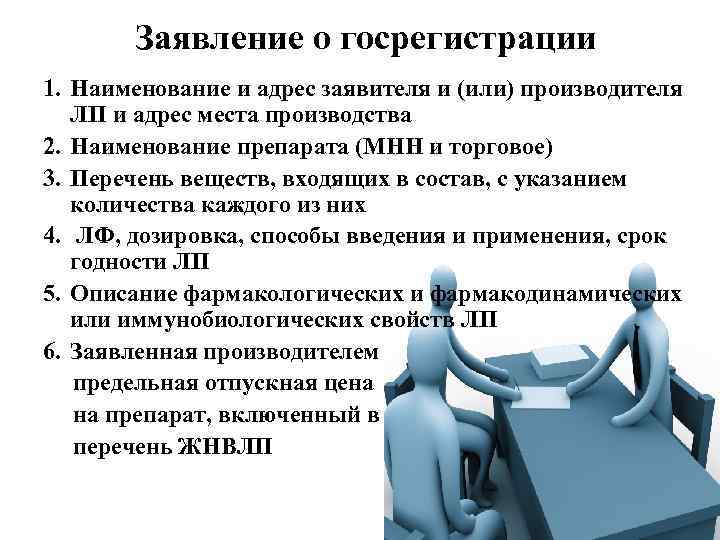 Заявление о госрегистрации

1. Наименование и адрес заявителя и (или) производителя ЛП и адрес места производства
2. Наименование препарата (МНН и торговое)
3. Перечень веществ, входящих в состав, с указанием количества каждого из них
4. ЛФ, дозировка, способы введения и применения, срок годности ЛП
5. Описание фармакологических и фармакодинамических или иммунобиологических свойств ЛП
6. Заявленная производителем предельная отпускная цена на препарат, включенный в перечень ЖНВЛП